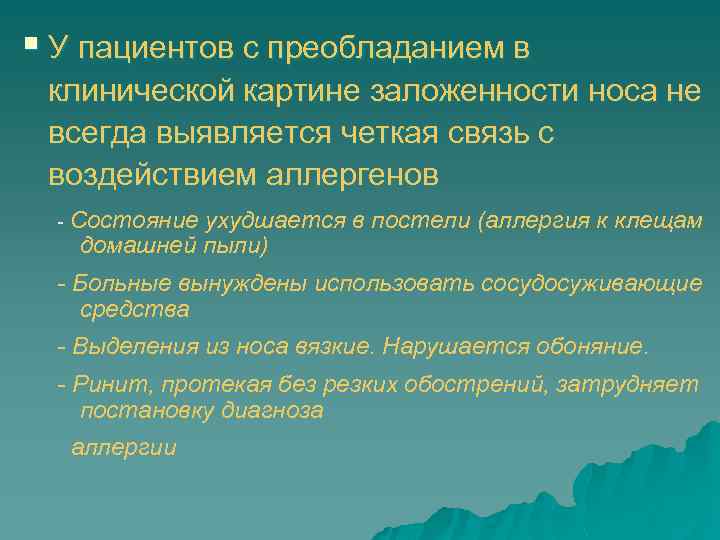 ▪ У пациентов с преобладанием в клинической картине заложенности носа не всегда выявляется четкая связь с воздействием аллергенов

- Состояние ухудшается в постели (аллергия к клещам домашней пыли)

- Больные вынуждены использовать сосудосуживающие средства

- Выделения из носа вязкие. Нарушается обоняние.

- Ринит, протекая без резких обострений, затрудняет постановку диагноза

аллергии